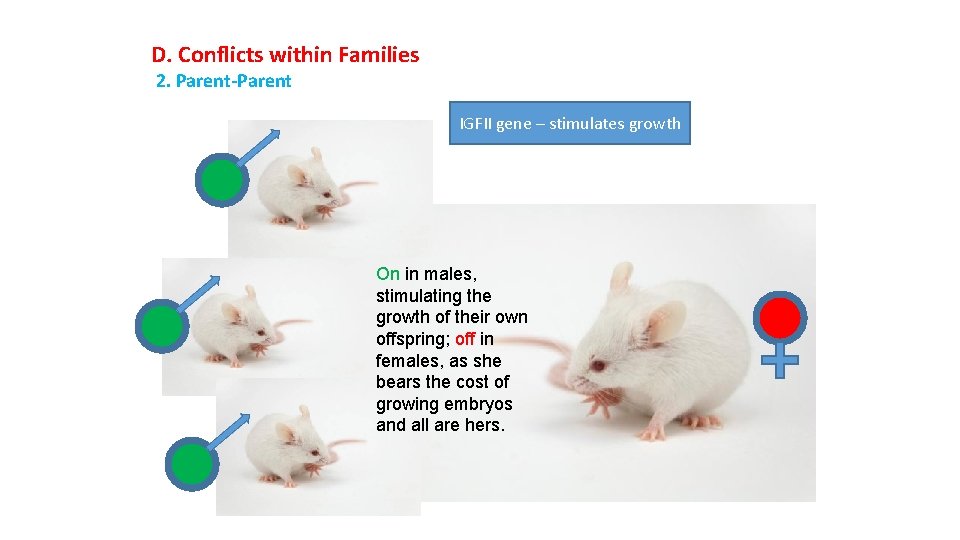 D. Conflicts within Families
2. Parent-Parent

IGFII gene – stimulates growth

On in males, stimulating the growth of their own offspring; off in females, as she bears the cost of growing embryos and all are hers.